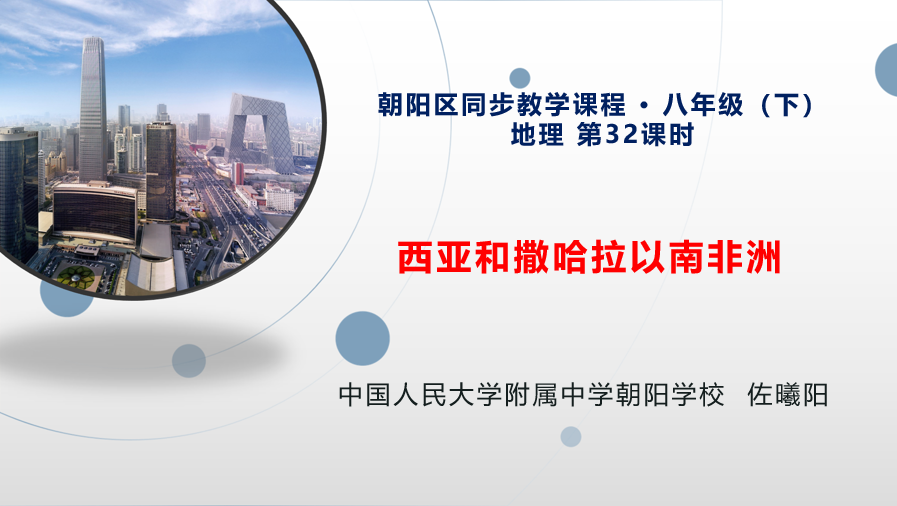 朝阳区同步教学课程 · 八年级（下）
地理 第32课时

西亚和撒哈拉以南非洲

中国人民大学附属中学朝阳学校 佐曦阳